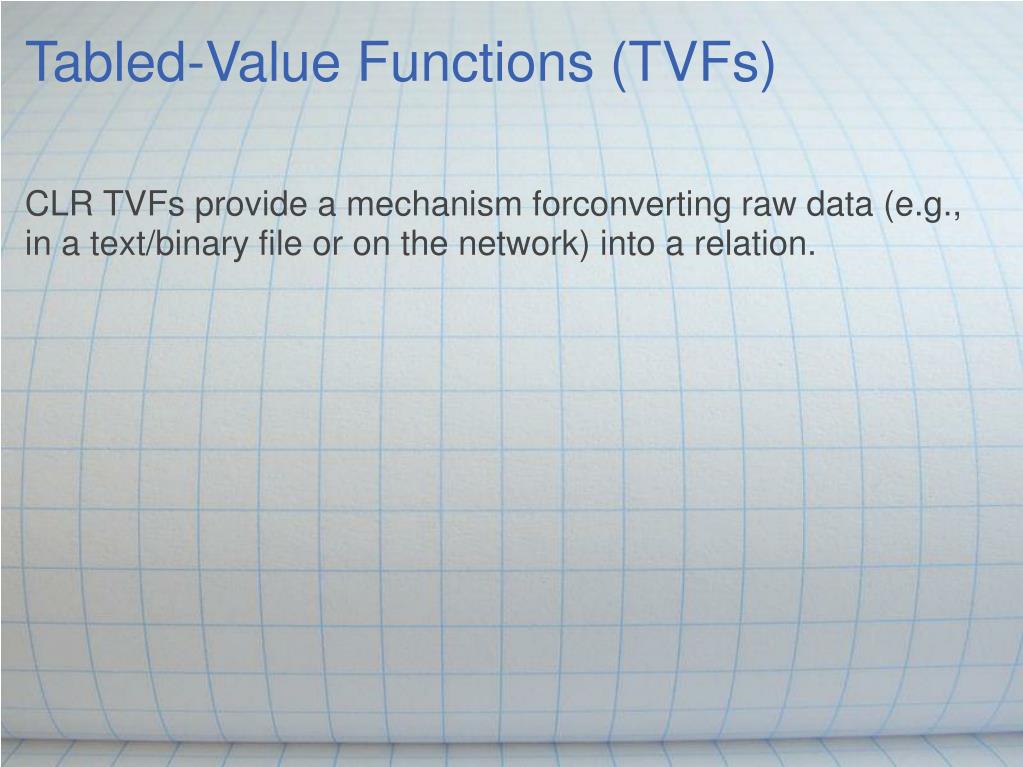 Tabled-Value Functions (TVFs)

CLR TVFs provide a mechanism forconverting raw data (e.g., in a text/binary file or on the network) into a relation.